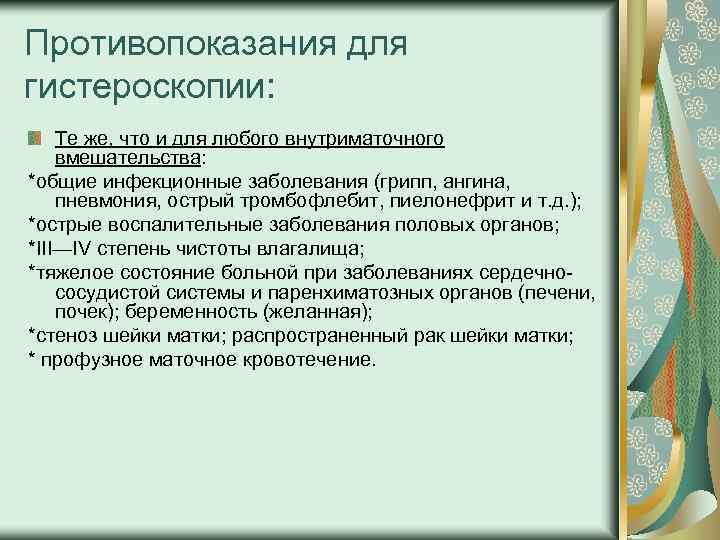 Противопоказания для гистероскопии:

Те же, что и для любого внутриматочного вмешательства:
*общие инфекционные заболевания (грипп, ангина, пневмония, острый тромбофлебит, пиелонефрит и т.д.);
*острые воспалительные заболевания половых органов;
*III—IV степень чистоты влагалища;
*тяжелое состояние больной при заболеваниях сердечно-сосудистой системы и паренхиматозных органов (печени, почек); беременность (желанная);
*стеноз шейки матки; распространенный рак шейки матки;
* профузное маточное кровотечение.